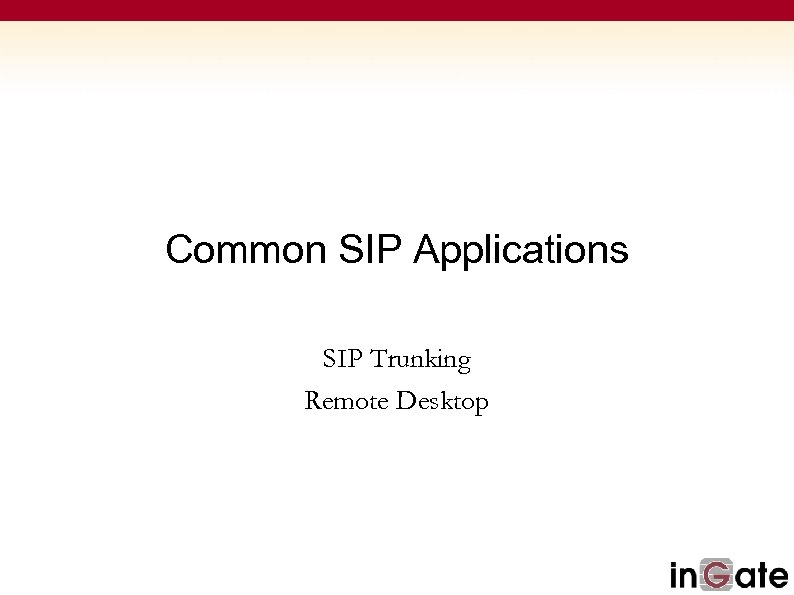 Common SIP Applications

SIP Trunking

Remote Desktop

inGate